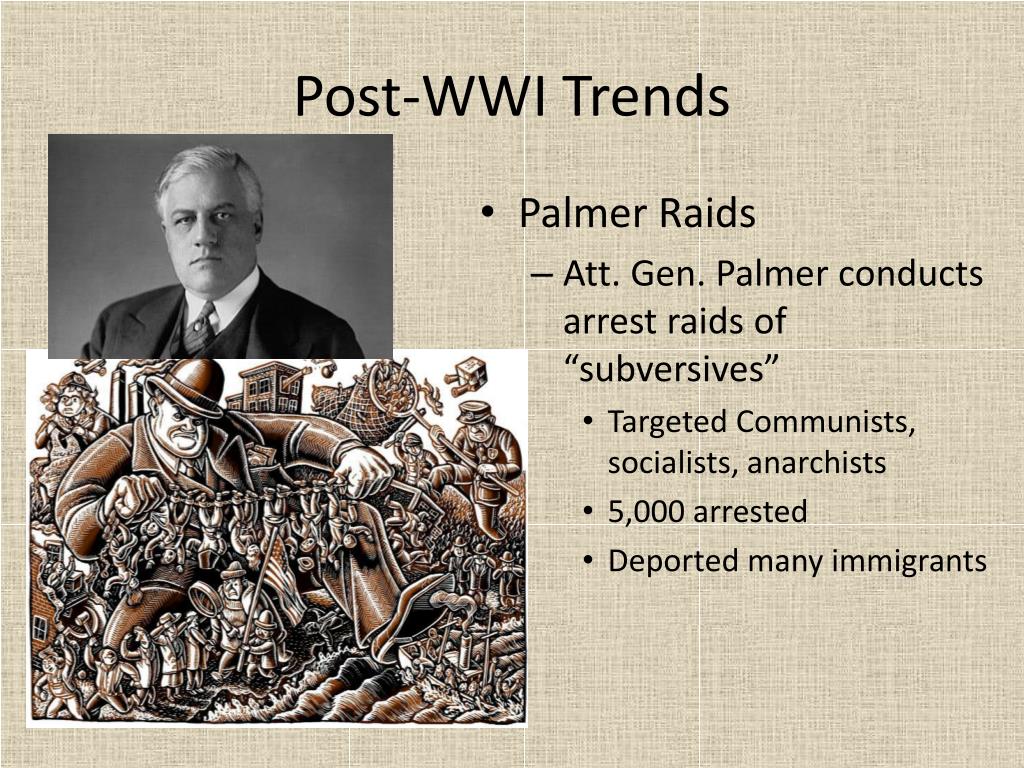 Post-WWI Trends

• Palmer Raids
– Att. Gen. Palmer conducts arrest raids of “subversives”
• Targeted Communists, socialists, anarchists
• 5,000 arrested
• Deported many immigrants